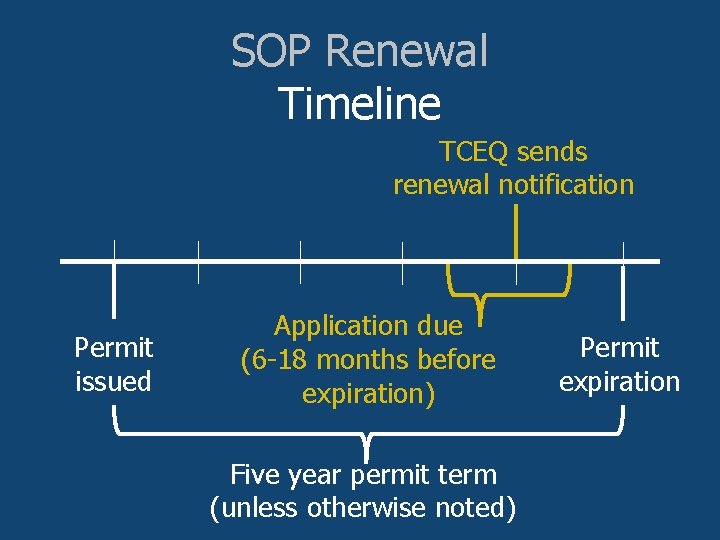 SOP Renewal
Timeline

TCEQ sends renewal notification

Permit issued

Application due (6-18 months before expiration)

Permit expiration

Five year permit term (unless otherwise noted)